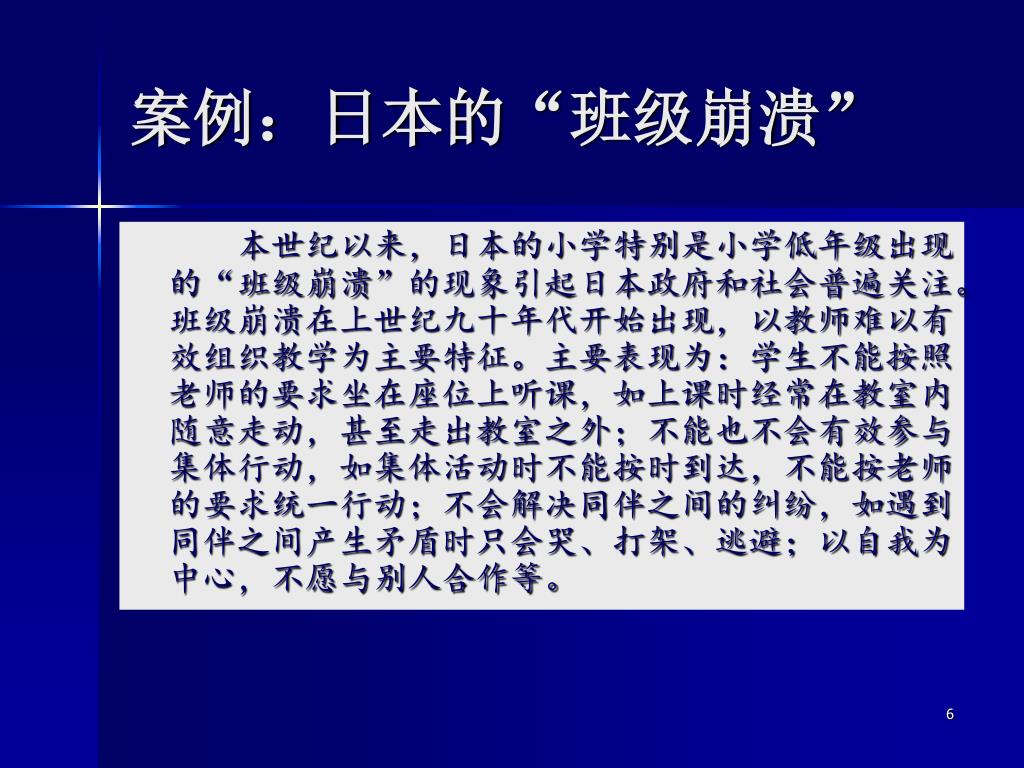 案例：日本的“班级崩溃”

本世纪以来，日本的小学特别是小学低年级出现的“班级崩溃”的现象引起日本政府和社会普遍关注。班级崩溃在上世纪九十年代开始出现，以教师难以有效组织教学为主要特征。主要表现为：学生不能按照老师的要求坐在座位上听课，如上课时经常在教室内随意走动，甚至走出教室之外；不能也不会有效参与集体行动，如集体活动时不能按时到达，不能按老师的要求统一行动；不会解决同伴之间的纠纷，如遇到同伴之间产生矛盾时只会哭、打架、逃避；以自我为中心，不愿与别人合作等。

6